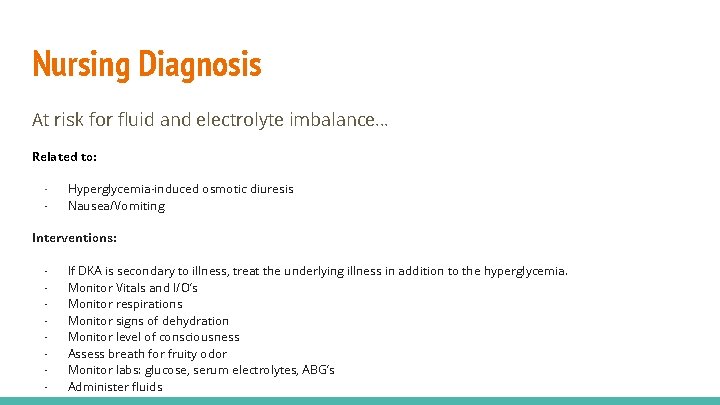 Nursing Diagnosis

At risk for fluid and electrolyte imbalance...

Related to:

- Hyperglycemia-induced osmotic diuresis
- Nausea/Vomiting

Interventions:

- If DKA is secondary to illness, treat the underlying illness in addition to the hyperglycemia.
- Monitor Vitals and I/O's
- Monitor respirations
- Monitor signs of dehydration
- Monitor level of consciousness
- Assess breath for fruity odor
- Monitor labs: glucose, serum electrolytes, ABG's
- Administer fluids